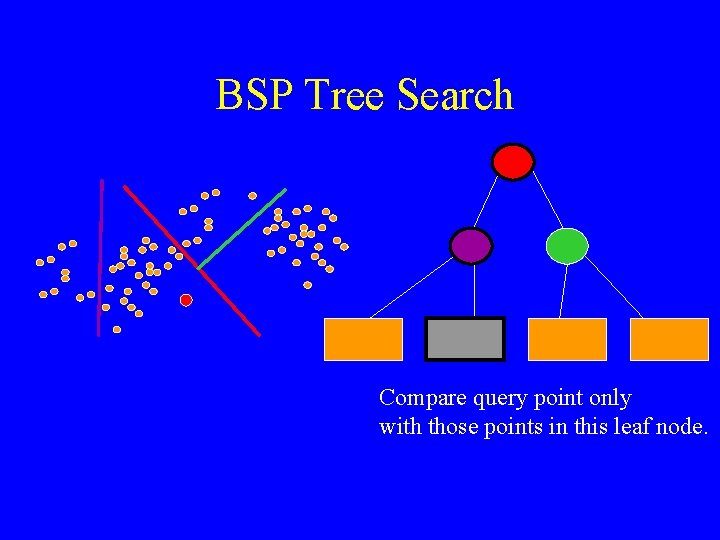 BSP Tree Search

Compare query point only
with those points in this leaf node.